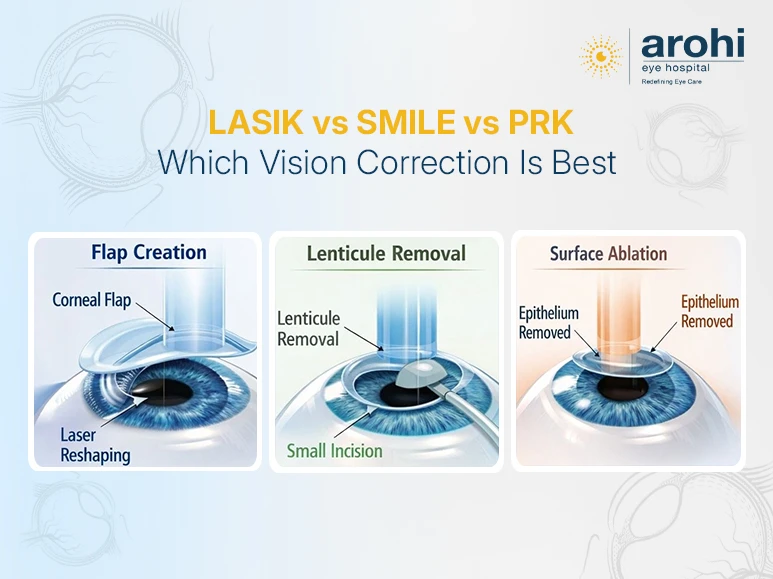 arohi
eye hospital
Redefining Eye Care

LASIK vs SMILE vs PRK
Which Vision Correction Is Best

Flap Creation
Corneal Flap
Laser Reshaping

Lenticule Removal
Lenticule Removal
Small Incision

Surface Ablation
Epithelium Removed
Epithelium Removed